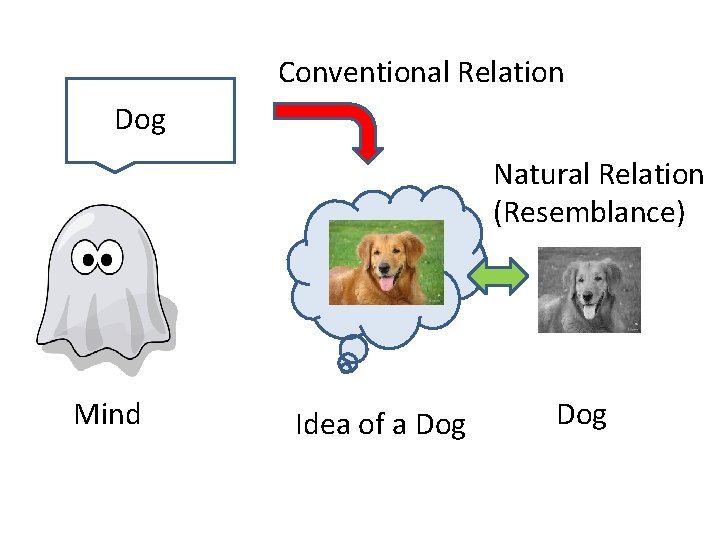 Conventional Relation

Dog

Natural Relation (Resemblance)

Mind

Idea of a Dog

Dog